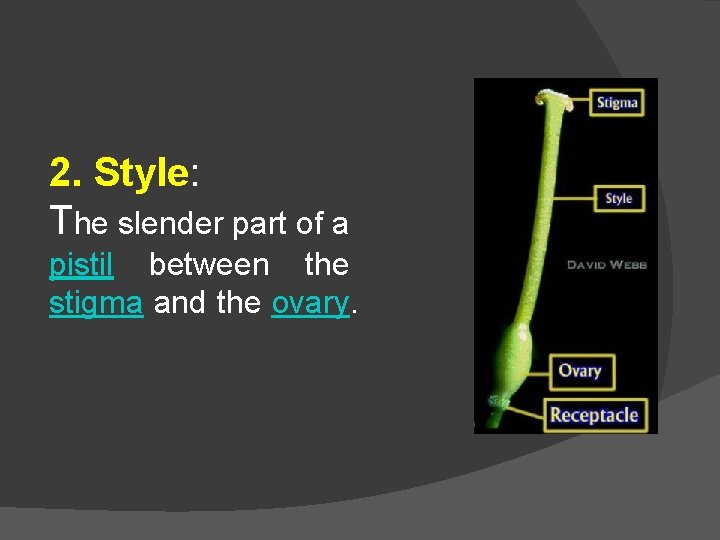 2. Style:
The slender part of a pistil between the stigma and the ovary.

Stigma
Style
DAVID WEBB
Ovary
Receptacle